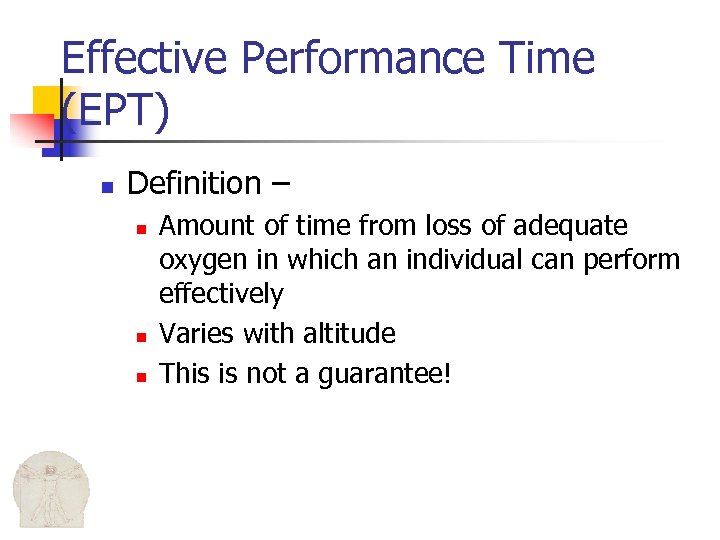 Effective Performance Time (EPT)

Definition –

Amount of time from loss of adequate oxygen in which an individual can perform effectively

Varies with altitude

This is not a guarantee!